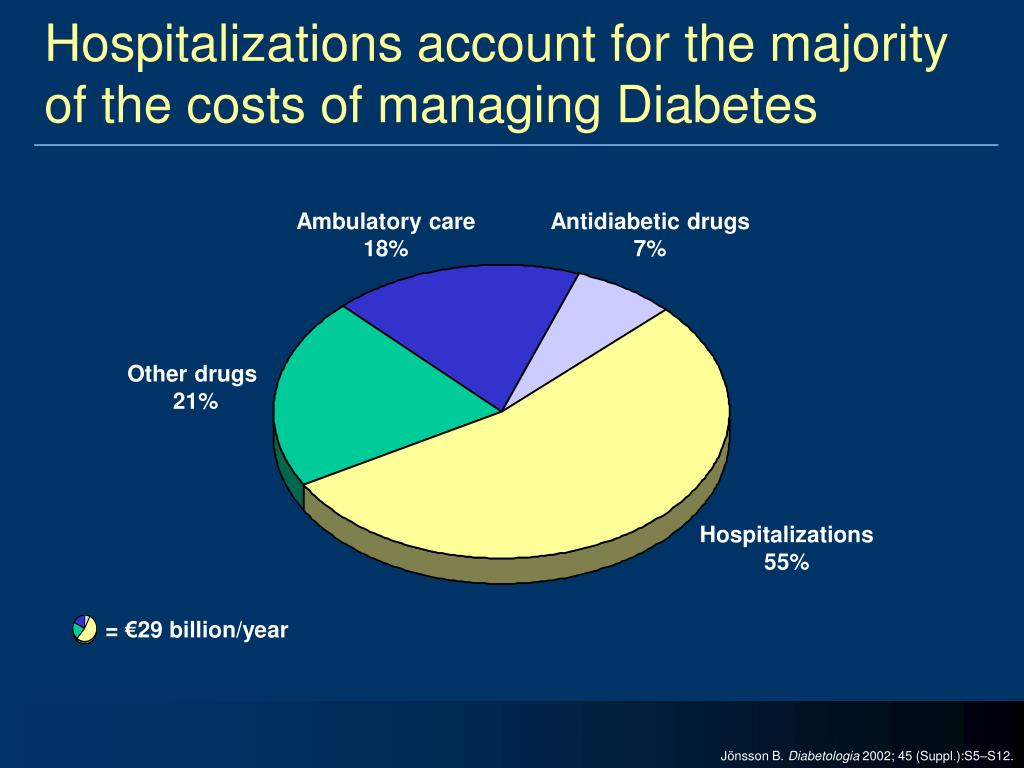 Hospitalizations account for the majority of the costs of managing Diabetes

Ambulatory care
18%

Antidiabetic drugs
7%

Other drugs
21%

Hospitalizations
55%

= €29 billion/year

Jönsson B. Diabetologia 2002; 45 (Suppl.):S5–S12.